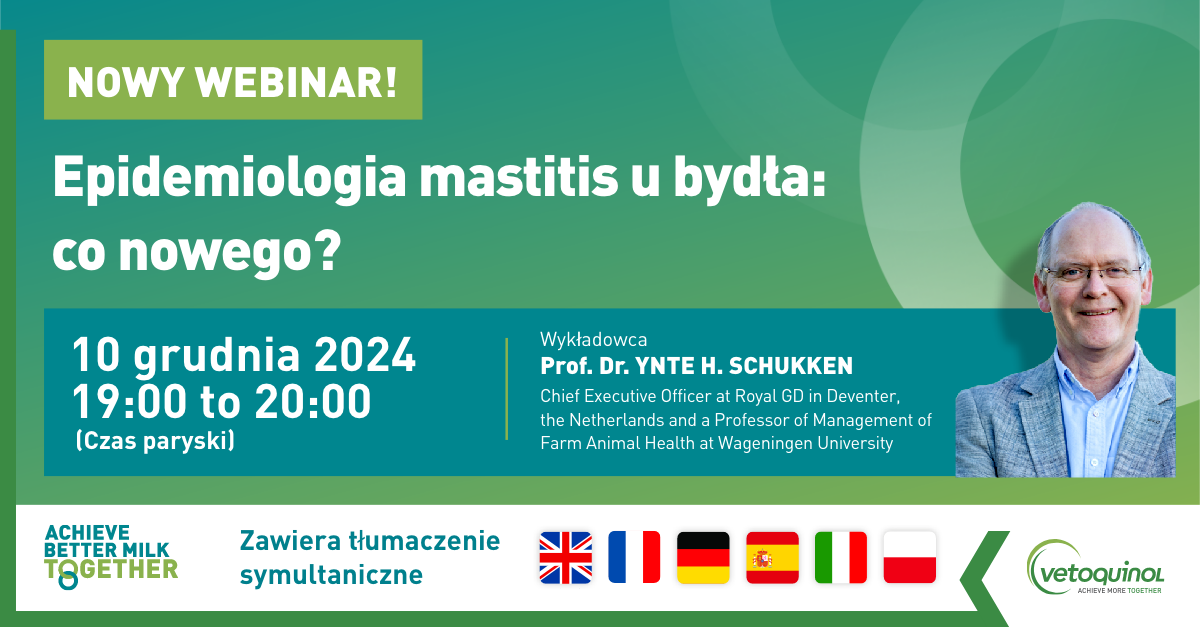 NOWY WEBINAR!

Epidemiologia mastitis u bydła: co nowego?

10 grudnia 2024
19:00 to 20:00
(Czas paryski)

Wykładowca
Prof. Dr. YNTE H. SCHUKKEN
Chief Executive Officer at Royal GD in Deventer, the Netherlands and a Professor of Management of Farm Animal Health at Wageningen University

ACHIEVE BETTER MILK TOGETHER

Zawiera tłumaczenie symultaniczne

vetoquinol
ACHIEVE MORE TOGETHER